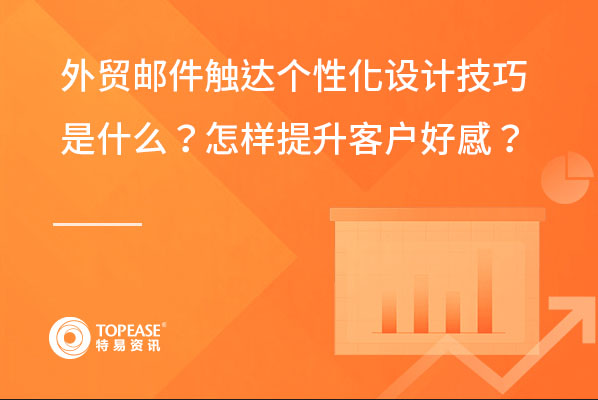 外贸邮件触达个性化设计技巧是什么？怎样提升客户好感？

TOPEASE®
特易资讯